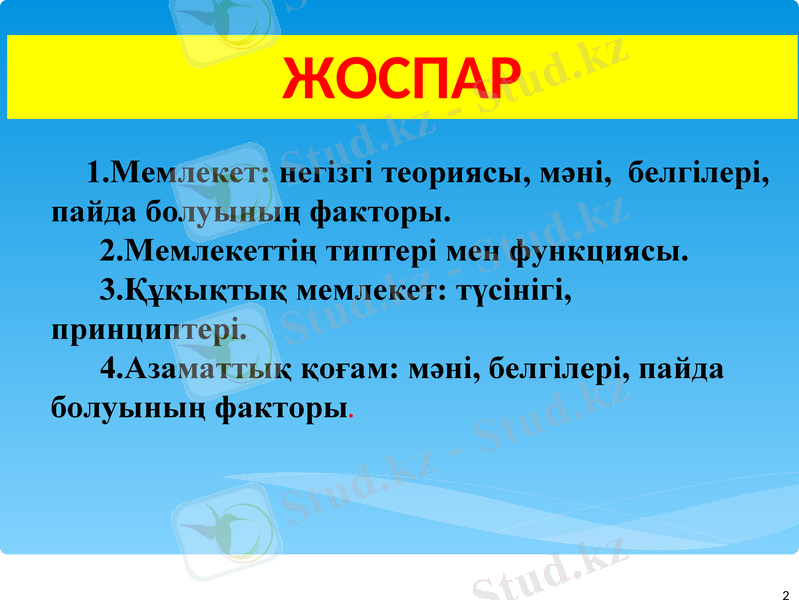 ЖОСПАР

1.Мемлекет: негізгі теориясы, мәні, белгілері, пайда болуының факторы.

2.Мемлекеттің типтері мен функциясы.

3.Құқықтық мемлекет: түсінігі, принциптері.

4.Азаматтық қоғам: мәні, белгілері, пайда болуының факторы.

Stud.kz - Stud.kz

2